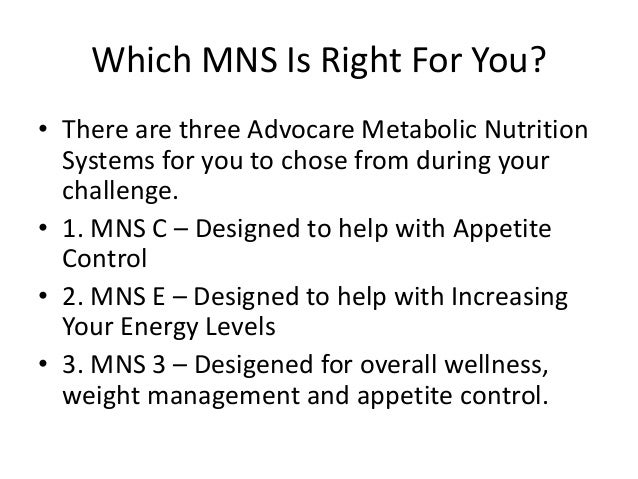 Which MNS Is Right For You?

• There are three Advocare Metabolic Nutrition Systems for you to chose from during your challenge.

• 1. MNS C – Designed to help with Appetite Control

• 2. MNS E – Designed to help with Increasing Your Energy Levels

• 3. MNS 3 – Desigened for overall wellness, weight management and appetite control.